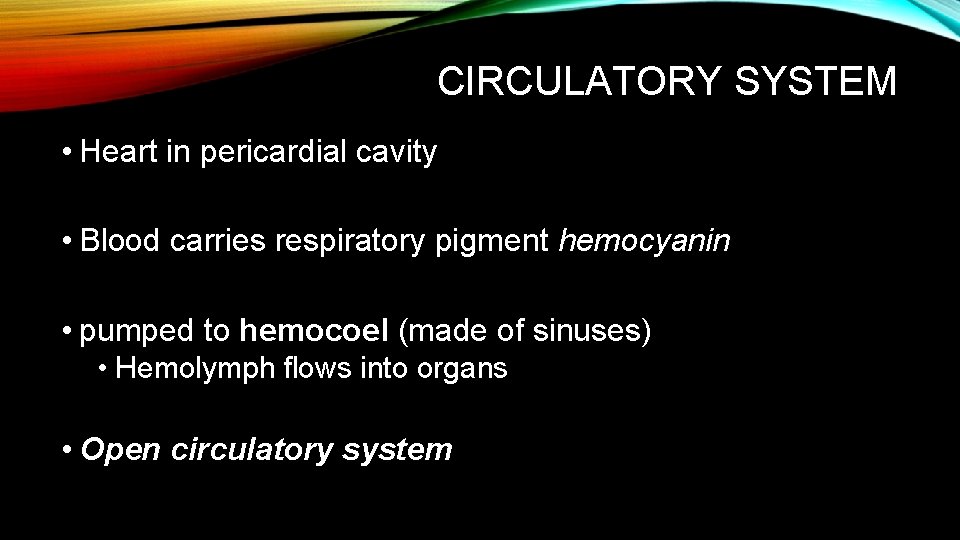 CIRCULATORY SYSTEM

• Heart in pericardial cavity

• Blood carries respiratory pigment hemocyanin

• pumped to hemocoel (made of sinuses)
• Hemolymph flows into organs

• Open circulatory system